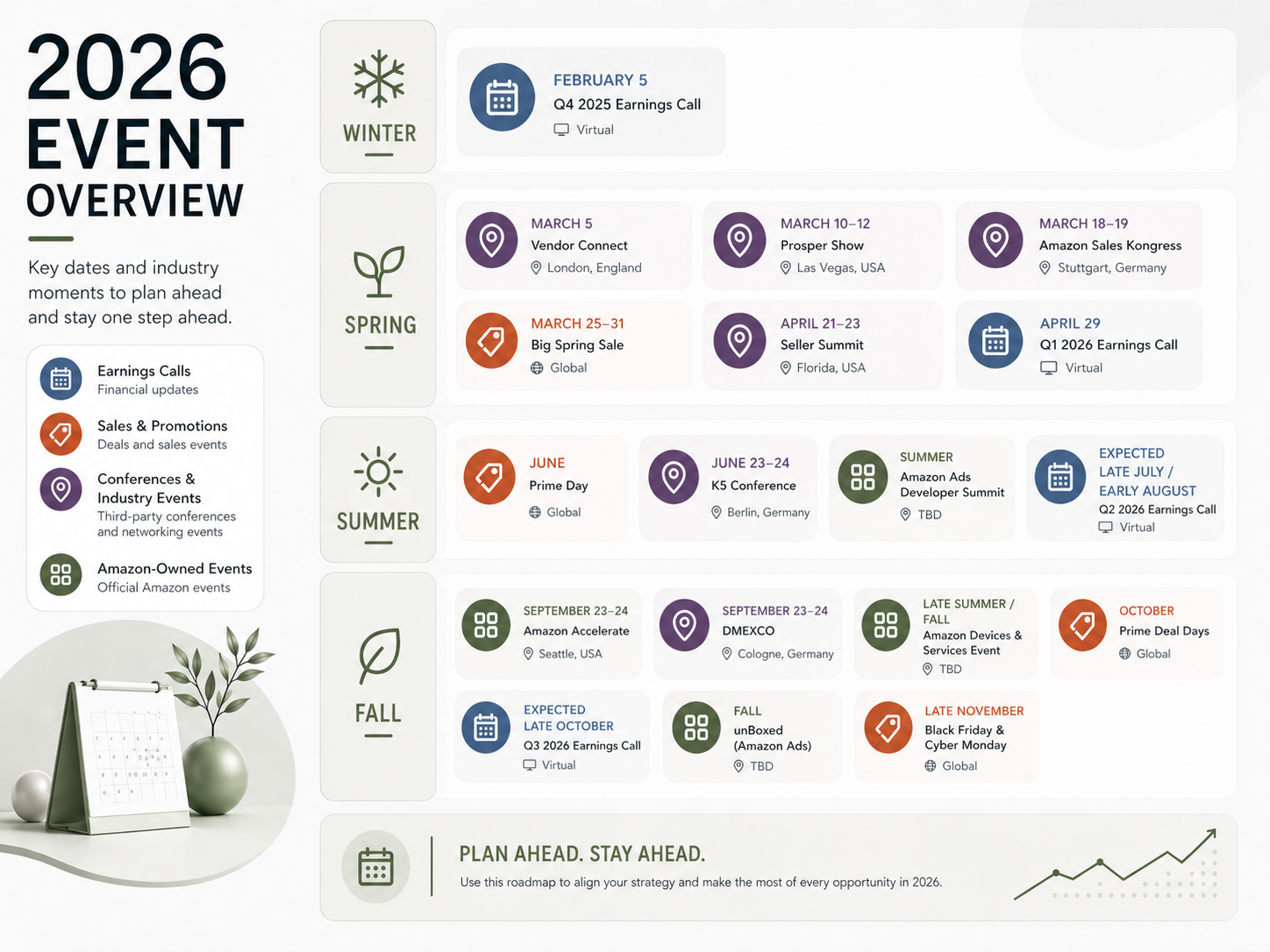 2026 EVENT OVERVIEW

Key dates and industry moments to plan ahead and stay one step ahead.

Earnings Calls
Financial updates

Sales & Promotions
Deals and sales events

Conferences & Industry Events
Third-party conferences and networking events

Amazon-Owned Events
Official Amazon events

WINTER

FEBRUARY 5
Q4 2025 Earnings Call
Virtual

SPRING

MARCH 5
Vendor Connect
London, England

MARCH 10–12
Prosper Show
Las Vegas, USA

MARCH 18–19
Amazon Sales Kongress
Stuttgart, Germany

MARCH 25–31
Big Spring Sale
Global

APRIL 21–23
Seller Summit
Florida, USA

APRIL 29
Q1 2026 Earnings Call
Virtual

SUMMER

JUNE
Prime Day
Global

JUNE 23–24
K5 Conference
Berlin, Germany

SUMMER
Amazon Ads Developer Summit
TBD

EXPECTED LATE JULY / EARLY AUGUST
Q2 2026 Earnings Call
Virtual

FALL

SEPTEMBER 23–24
Amazon Accelerate
Seattle, USA

SEPTEMBER 23–24
DMEXCO
Cologne, Germany

LATE SUMMER / FALL
Amazon Devices & Services Event
TBD

OCTOBER
Prime Deal Days
Global

EXPECTED LATE OCTOBER
Q3 2026 Earnings Call
Virtual

FALL
unBoxed (Amazon Ads)
TBD

LATE NOVEMBER
Black Friday & Cyber Monday
Global

PLAN AHEAD. STAY AHEAD.
Use this roadmap to align your strategy and make the most of every opportunity in 2026.